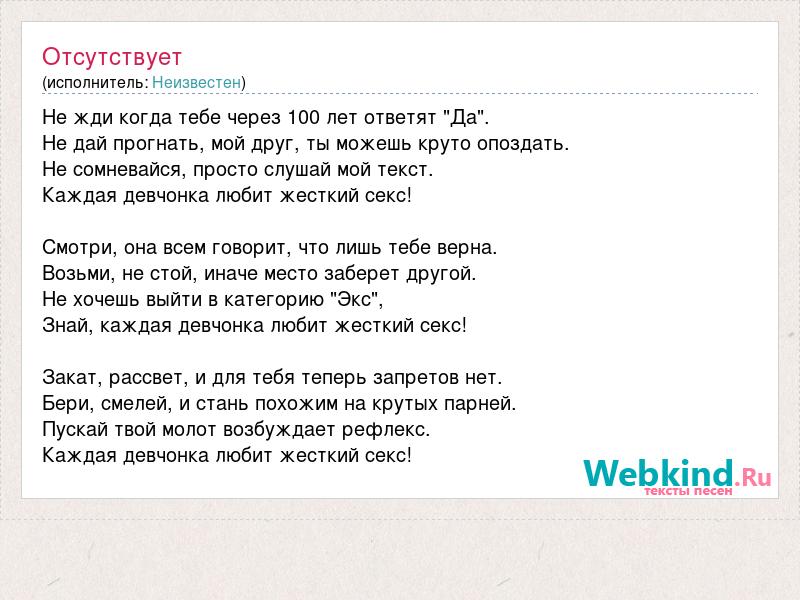 Отсутствует
(исполнитель: Неизвестен)

Не жди когда тебе через 100 лет ответят "Да".
Не дай прогнать, мой друг, ты можешь круто опоздать.
Не сомневайся, просто слушай мой текст.
Каждая девчонка любит жесткий секс!

Смотри, она всем говорит, что лишь тебе верна.
Возьми, не стой, иначе место заберет другой.
Не хочешь выйти в категорию "Экс",
Знай, каждая девчонка любит жесткий секс!

Закат, рассвет, и для тебя теперь запретов нет.
Бери, смелей, и стань похожим на крутых парней.
Пускай твой молот возбуждает рефлекс.
Каждая девчонка любит жесткий секс!

Webkind.Ru
тексты песен